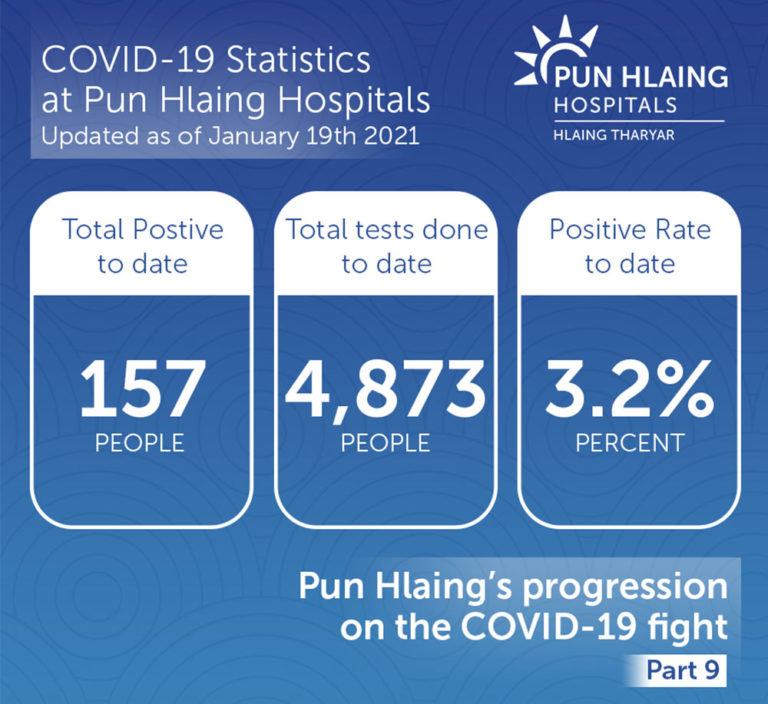 COVID-19 Statistics at Pun Hlaing Hospitals
Updated as of January 19th 2021

PUN HLAING
HOSPITALS
HLAING THARYAR

Total Postive to date

157
PEOPLE

Total tests done to date

4,873
PEOPLE

Positive Rate to date

3.2%
PERCENT

Pun Hlaing's progression on the COVID-19 fight

Part 9